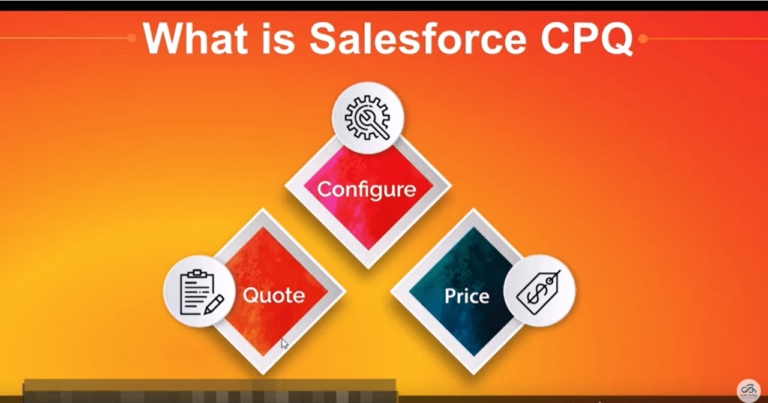 What is Salesforce CPQ

Configure

Quote

Price